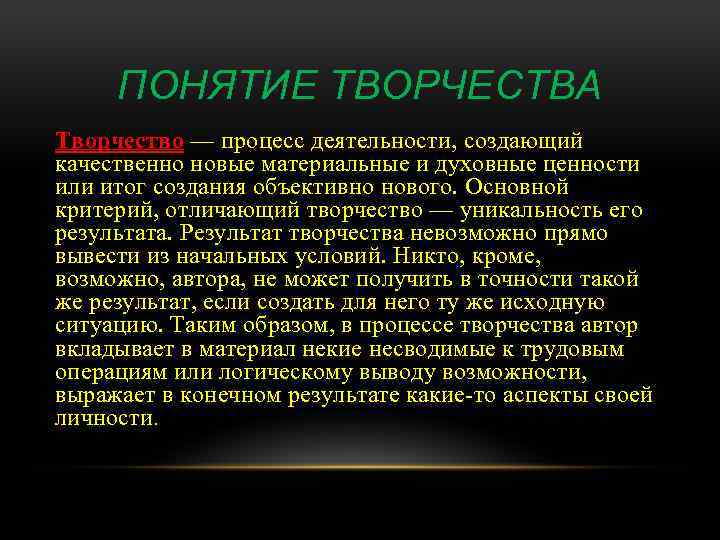 ПОНЯТИЕ ТВОРЧЕСТВА

Творчество — процесс деятельности, создающий качественно новые материальные и духовные ценности или итог создания объективно нового. Основной критерий, отличающий творчество — уникальность его результата. Результат творчества невозможно прямо вывести из начальных условий. Никто, кроме, возможно, автора, не может получить в точности такой же результат, если создать для него ту же исходную ситуацию. Таким образом, в процессе творчества автор вкладывает в материал некие несводимые к трудовым операциям или логическому выводу возможности, выражает в конечном результате какие-то аспекты своей личности.